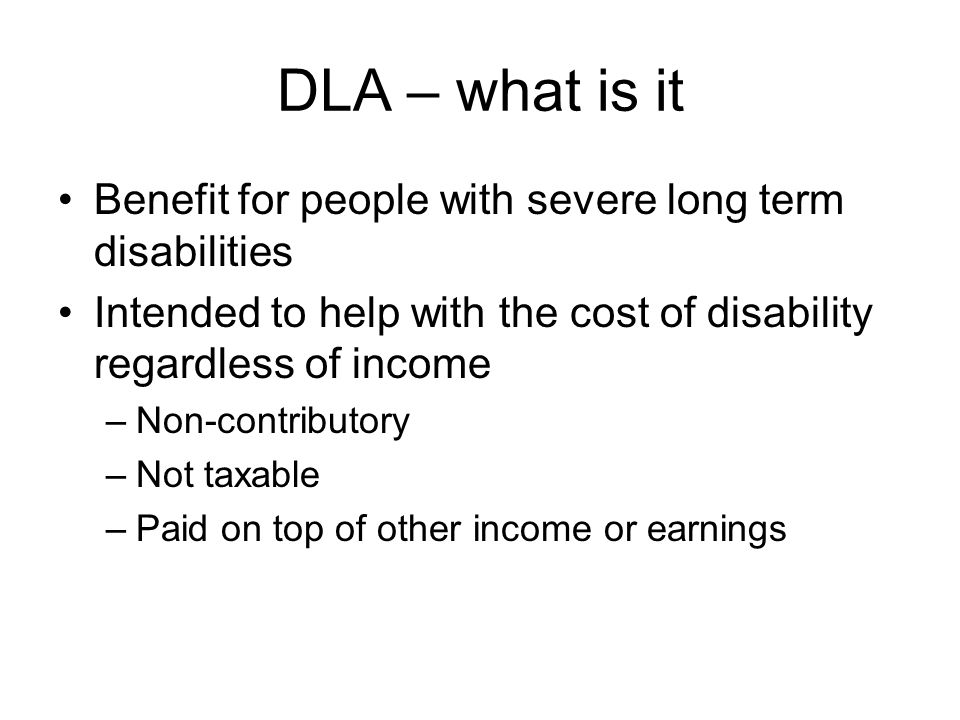 DLA – what is it

• Benefit for people with severe long term disabilities
• Intended to help with the cost of disability regardless of income
– Non-contributory
– Not taxable
– Paid on top of other income or earnings